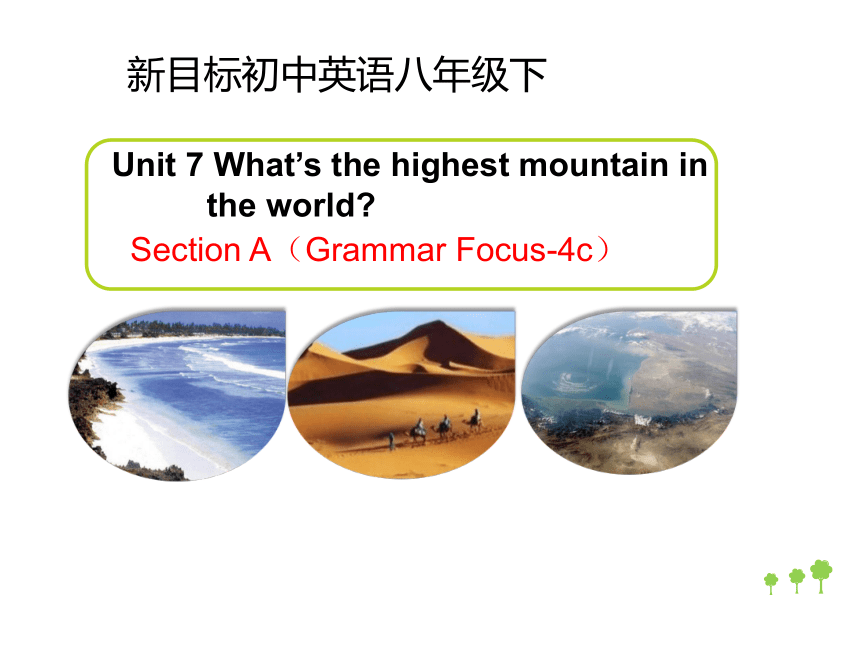 新目标初中英语八年级下

Unit 7 What’s the highest mountain in the world?

Section A（Grammar Focus-4c）